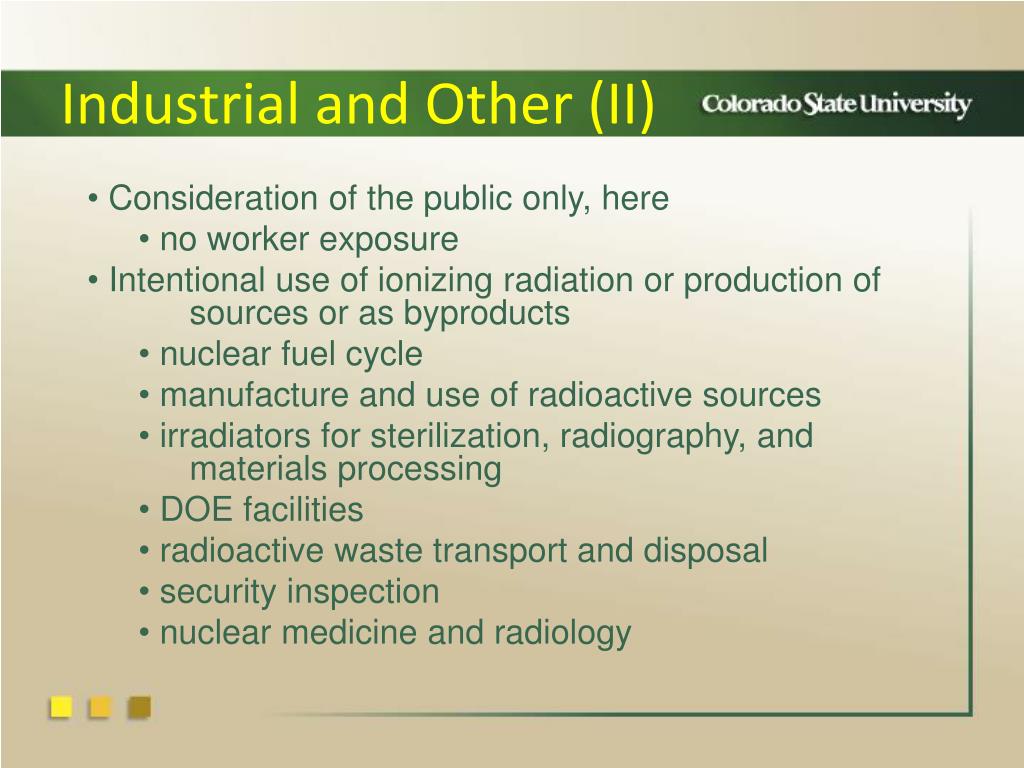 Industrial and Other (II)

Colorado State University

• Consideration of the public only, here
• no worker exposure
• Intentional use of ionizing radiation or production of sources or as byproducts
• nuclear fuel cycle
• manufacture and use of radioactive sources
• irradiators for sterilization, radiography, and materials processing
• DOE facilities
• radioactive waste transport and disposal
• security inspection
• nuclear medicine and radiology